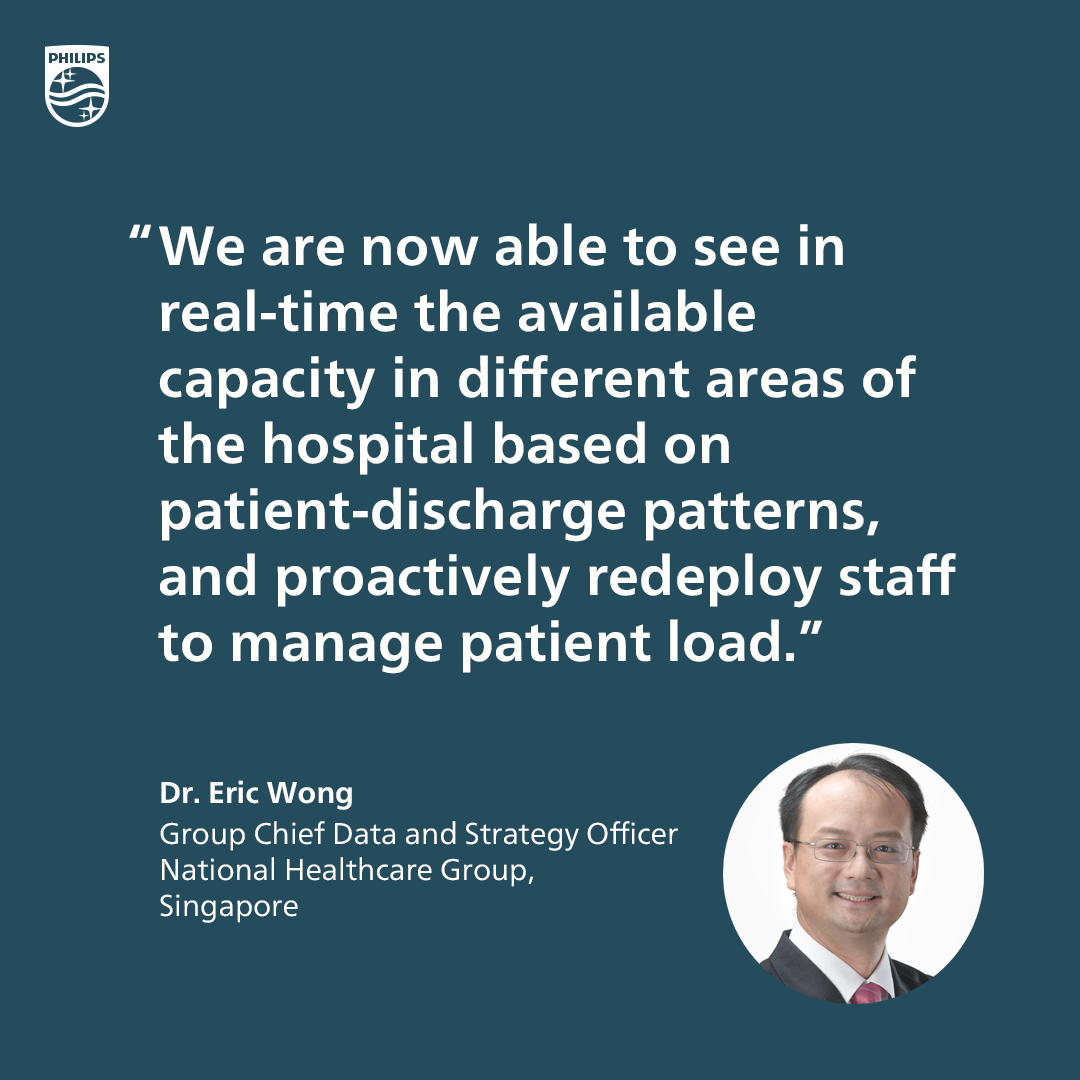 PHILIPS

“We are now able to see in real-time the available capacity in different areas of the hospital based on patient-discharge patterns, and proactively redeploy staff to manage patient load.”

Dr. Eric Wong
Group Chief Data and Strategy Officer
National Healthcare Group,
Singapore